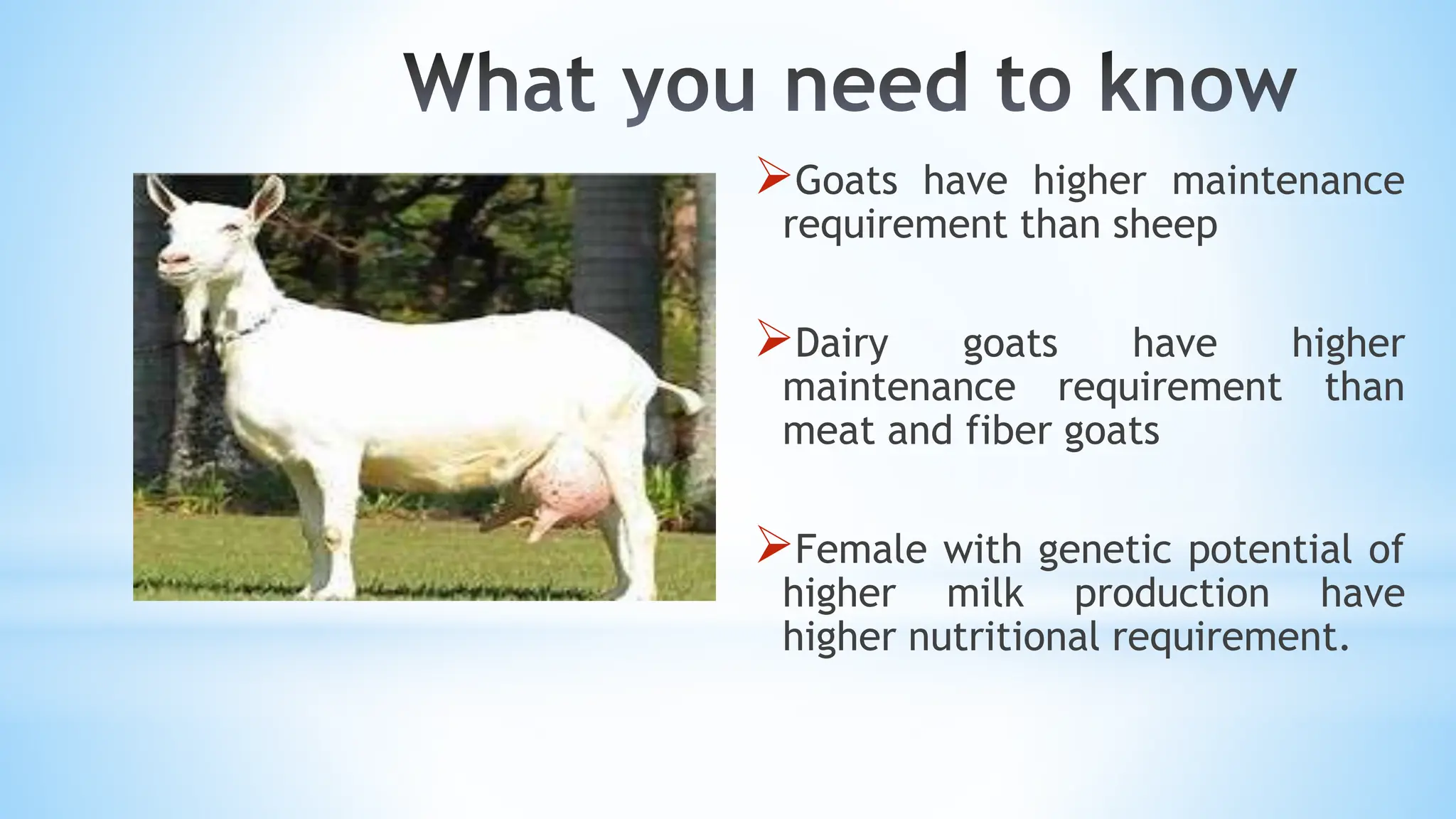 What you need to know

➢Goats have higher maintenance requirement than sheep

➢Dairy goats have higher maintenance requirement than meat and fiber goats

➢Female with genetic potential of higher milk production have higher nutritional requirement.